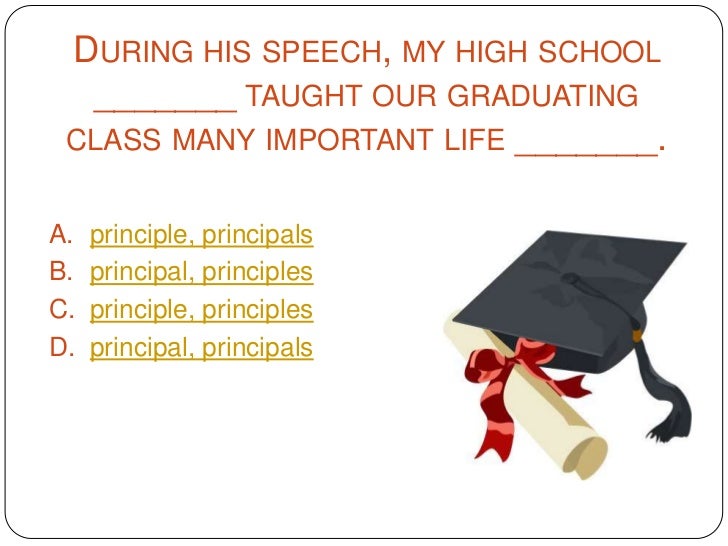 DURING HIS SPEECH, MY HIGH SCHOOL ________ TAUGHT OUR GRADUATING CLASS MANY IMPORTANT LIFE ________.

A. principle, principals
B. principal, principles
C. principle, principles
D. principal, principals